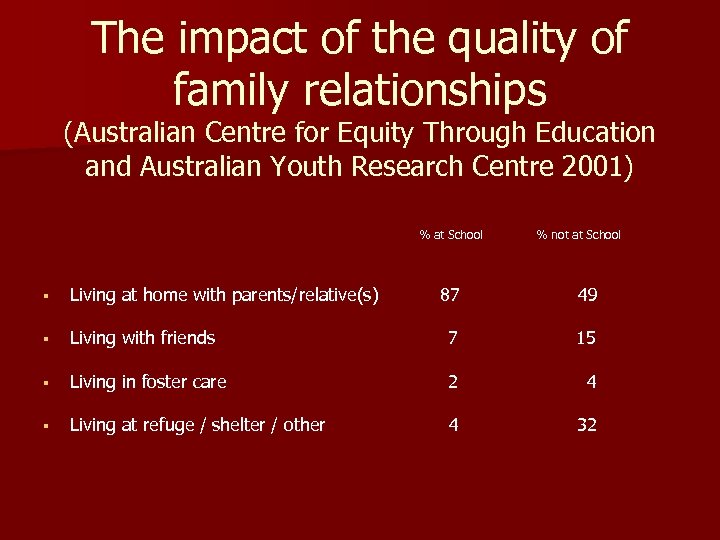 The impact of the quality of family relationships
(Australian Centre for Equity Through Education and Australian Youth Research Centre 2001)

| | % at School | % not at School |
|---|---|---|
| Living at home with parents/relative(s) | 87 | 49 |
| Living with friends | 7 | 15 |
| Living in foster care | 2 | 4 |
| Living at refuge / shelter / other | 4 | 32 |